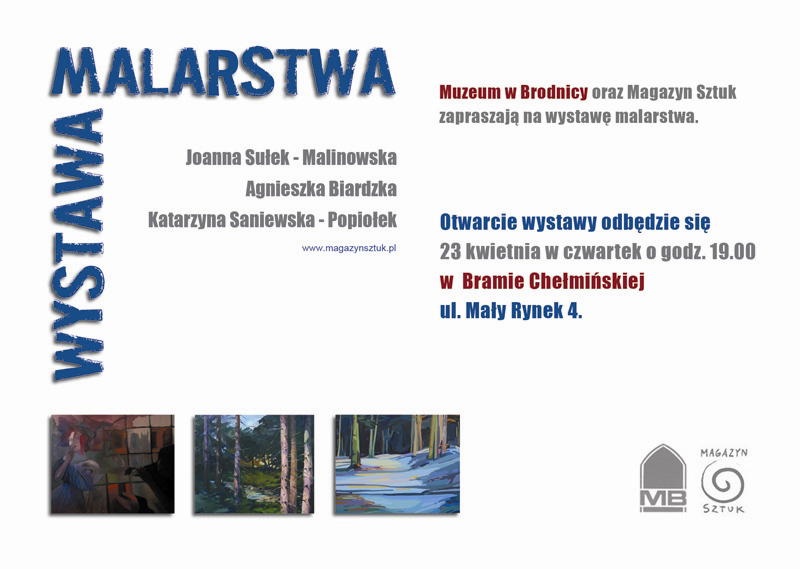 WYSTAWA MALARSTWA

Joanna Sułek - Malinowska
Agnieszka Biardzka
Katarzyna Saniewska - Popiołek

www.magazynsztuk.pl

Muzeum w Brodnicy oraz Magazyn Sztuk zapraszają na wystawę malarstwa.

Otwarcie wystawy odbędzie się
23 kwietnia w czwartek o godz. 19.00
w Bramie Chełmińskiej
ul. Mały Rynek 4.

MB

MAGAZYN
SZTUK